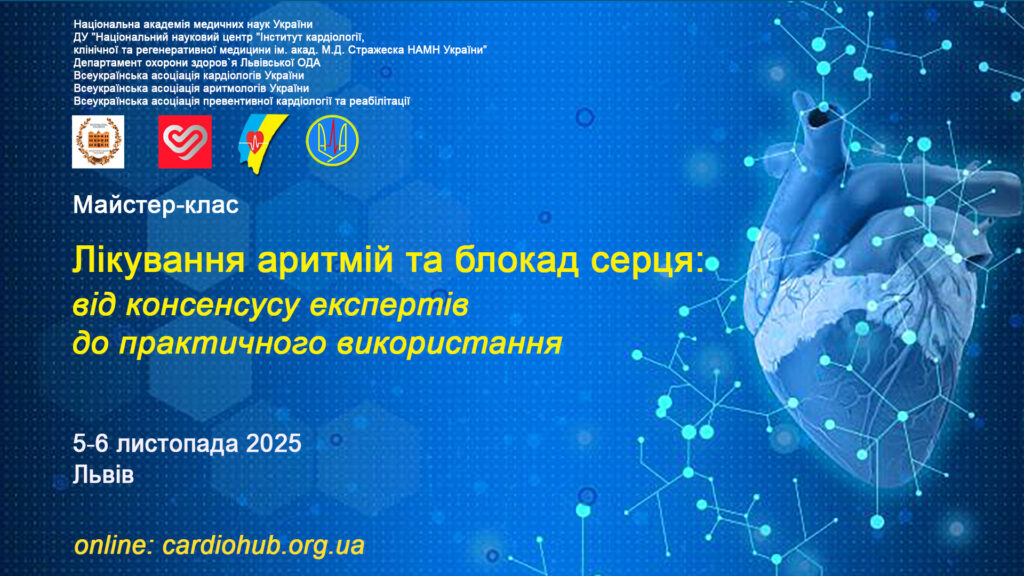 Національна академія медичних наук України
ДУ "Національний науковий центр "Інститут кардіології, клінічної та регенеративної медицини ім. акад. М.Д. Стражеска НАМН України"
Департамент охорони здоров`я Львівської ОДА
Всеукраїнська асоціація кардіологів України
Всеукраїнська асоціація аритмологів України
Всеукраїнська асоціація превентивної кардіології та реабілітації

Майстер-клас

Лікування аритмій та блокад серця: від консенсусу експертів до практичного використання

5-6 листопада 2025
Львів

online: cardiohub.org.ua